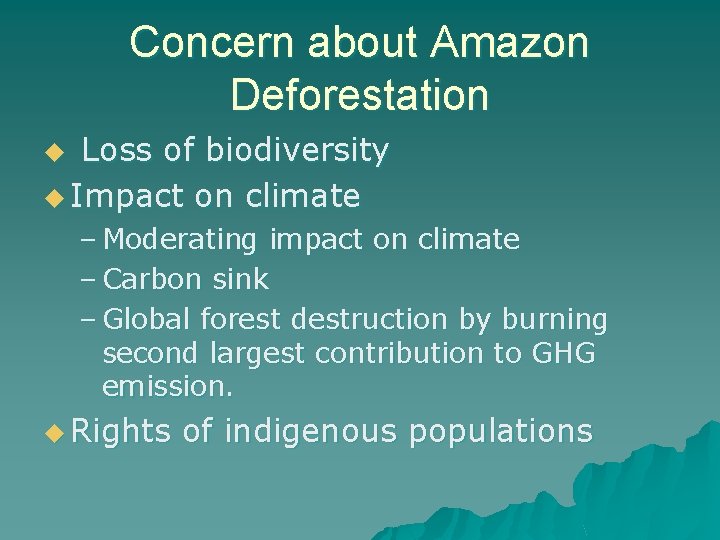 Concern about Amazon Deforestation

◆ Loss of biodiversity

◆ Impact on climate

– Moderating impact on climate

– Carbon sink

– Global forest destruction by burning second largest contribution to GHG emission.

◆ Rights of indigenous populations